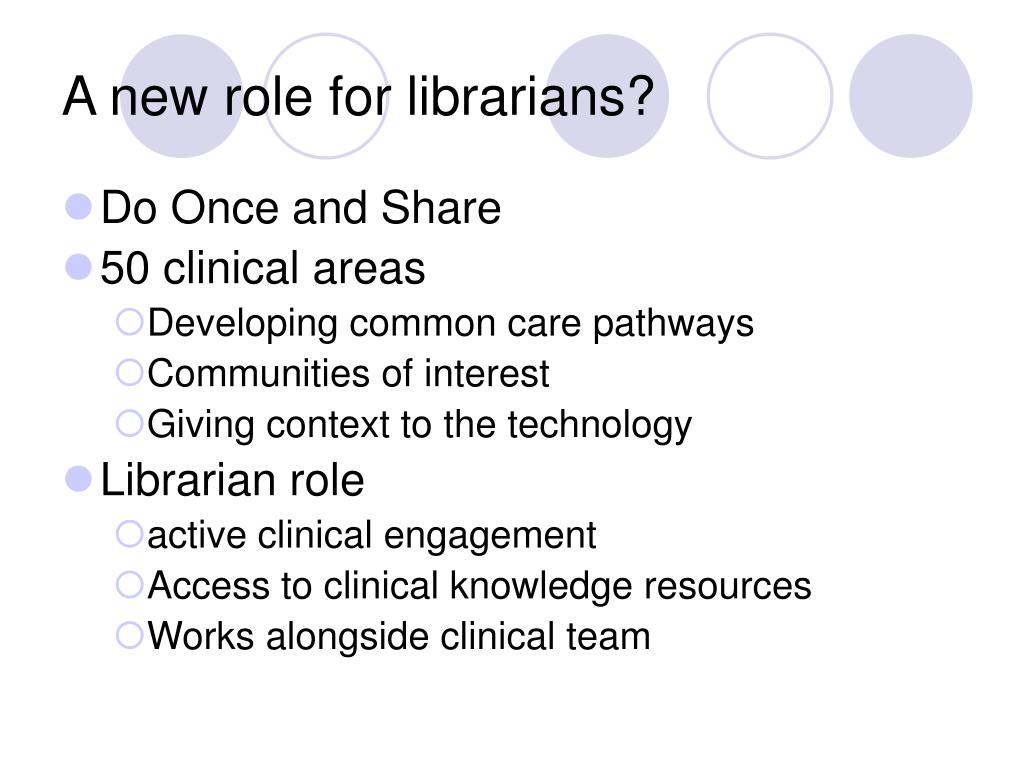 A new role for librarians?

- Do Once and Share
- 50 clinical areas
  - Developing common care pathways
  - Communities of interest
  - Giving context to the technology
- Librarian role
  - active clinical engagement
  - Access to clinical knowledge resources
  - Works alongside clinical team